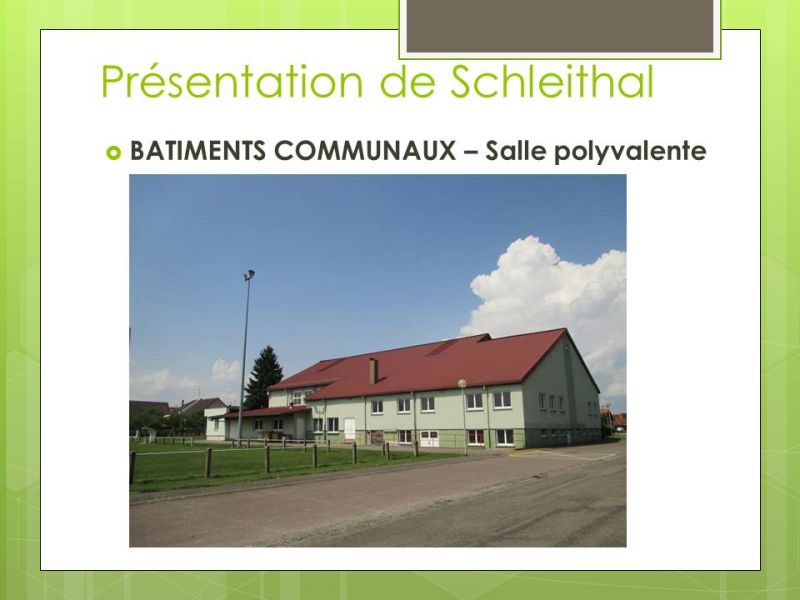 Présentation de Schleithal

BATIMENTS COMMUNAUX – Salle polyvalente